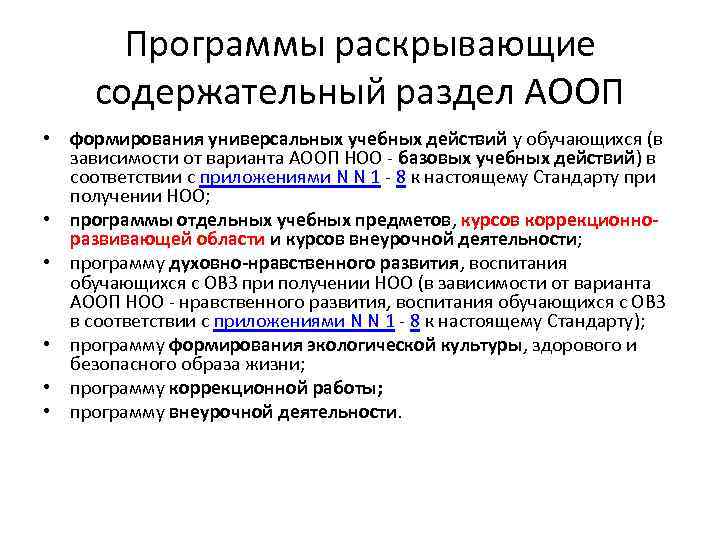 Программы раскрывающие содержательный раздел АООП

• формирования универсальных учебных действий у обучающихся (в зависимости от варианта АООП НОО - базовых учебных действий) в соответствии с приложениями N N 1 - 8 к настоящему Стандарту при получении НОО;
• программы отдельных учебных предметов, курсов коррекционно-развивающей области и курсов внеурочной деятельности;
• программу духовно-нравственного развития, воспитания обучающихся с ОВЗ при получении НОО (в зависимости от варианта АООП НОО - нравственного развития, воспитания обучающихся с ОВЗ в соответствии с приложениями N N 1 - 8 к настоящему Стандарту);
• программу формирования экологической культуры, здорового и безопасного образа жизни;
• программу коррекционной работы;
• программу внеурочной деятельности.